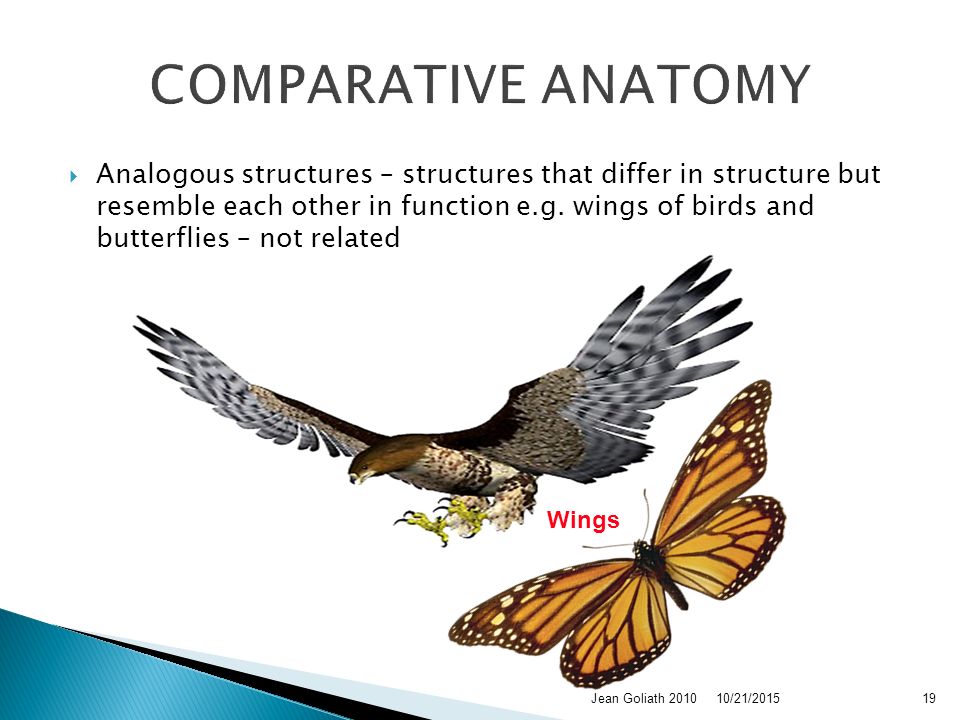 COMPARATIVE ANATOMY

Analogous structures – structures that differ in structure but resemble each other in function e.g. wings of birds and butterflies – not related

Wings

Jean Goliath 2010 10/21/2015 19